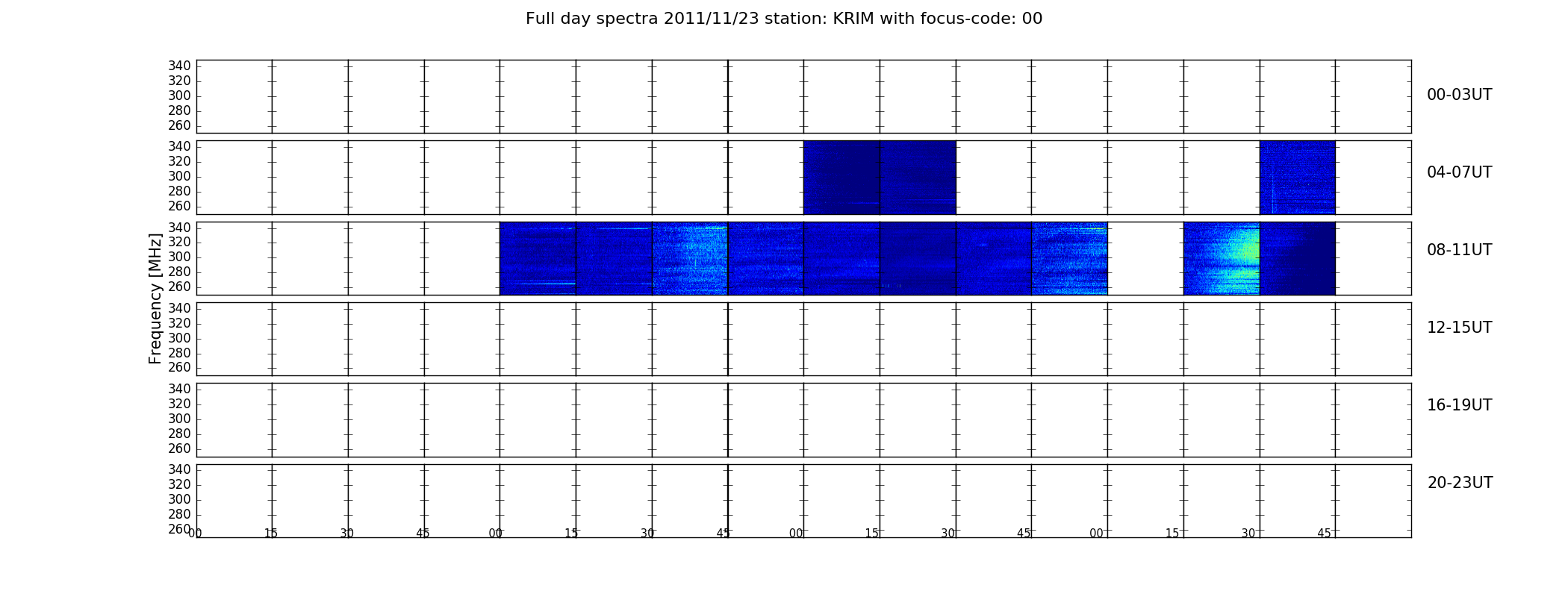 Full day spectra 2011/11/23 station: KRIM with focus-code: 00

340
320
300
280
260

00-03UT

340
320
300
280
260

04-07UT

340
320
300
280
260

08-11UT

Frequency [MHz]

340
320
300
280
260

12-15UT

340
320
300
280
260

16-19UT

340
320
300
280
260

20-23UT

00 15 30 45 00 15 30 45 00 15 30 45 00 15 30 45